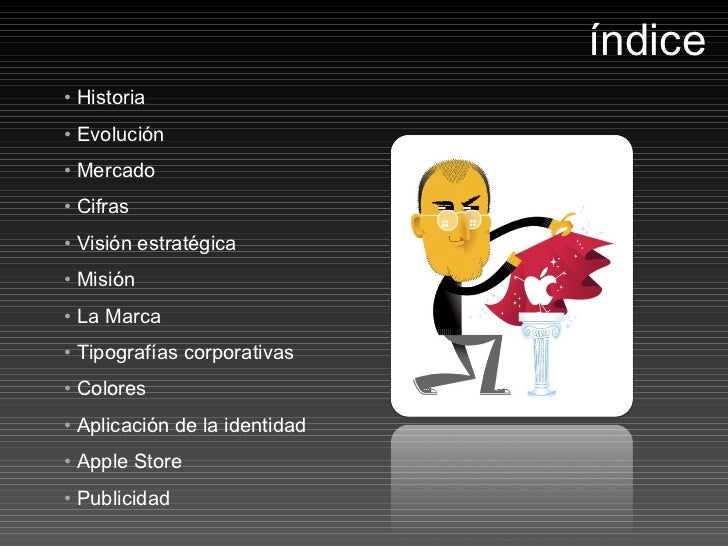 índice

• Historia
• Evolución
• Mercado
• Cifras
• Visión estratégica
• Misión
• La Marca
• Tipografías corporativas
• Colores
• Aplicación de la identidad
• Apple Store
• Publicidad